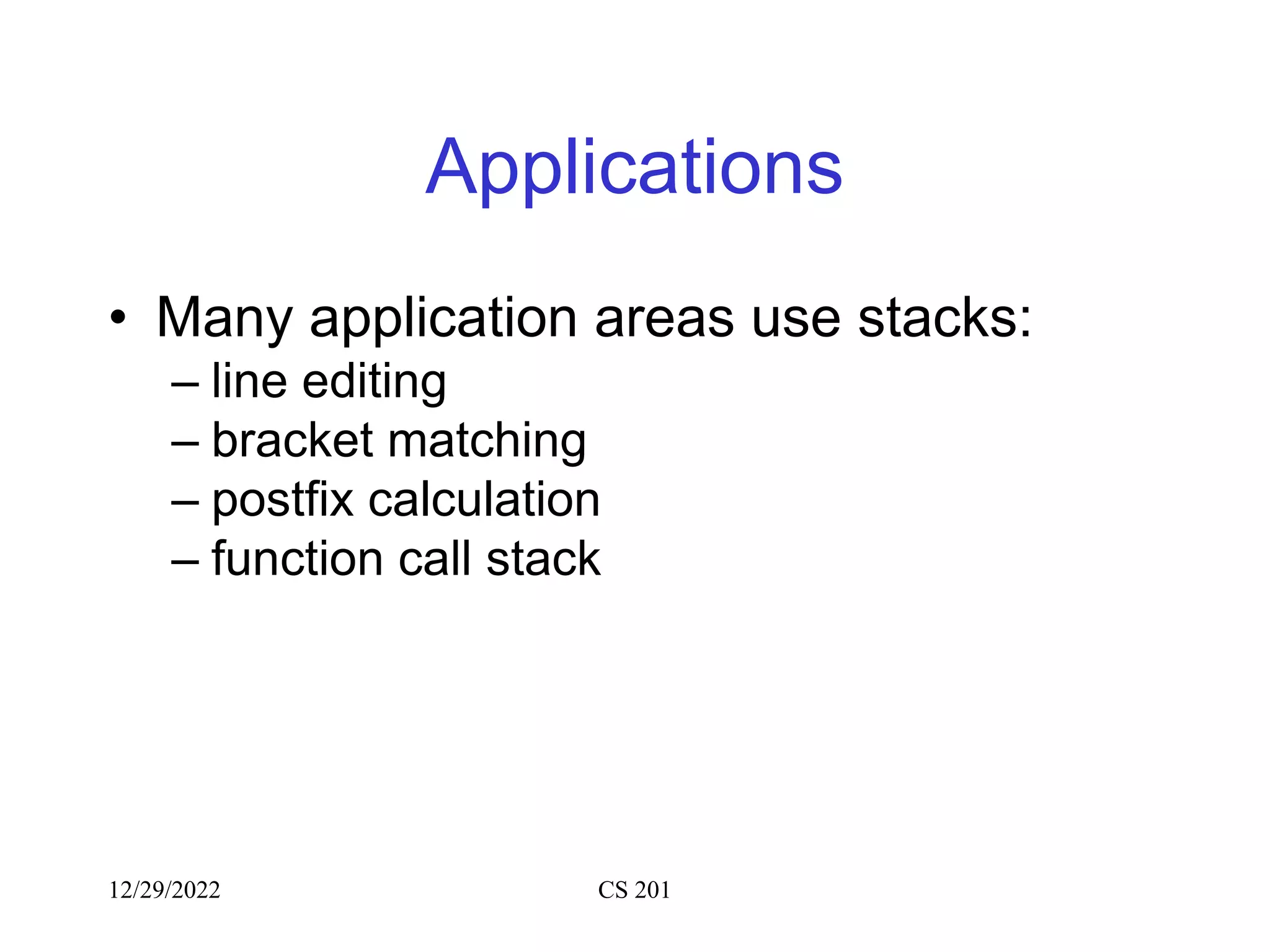 Applications

• Many application areas use stacks:
– line editing
– bracket matching
– postfix calculation
– function call stack

12/29/2022

CS 201